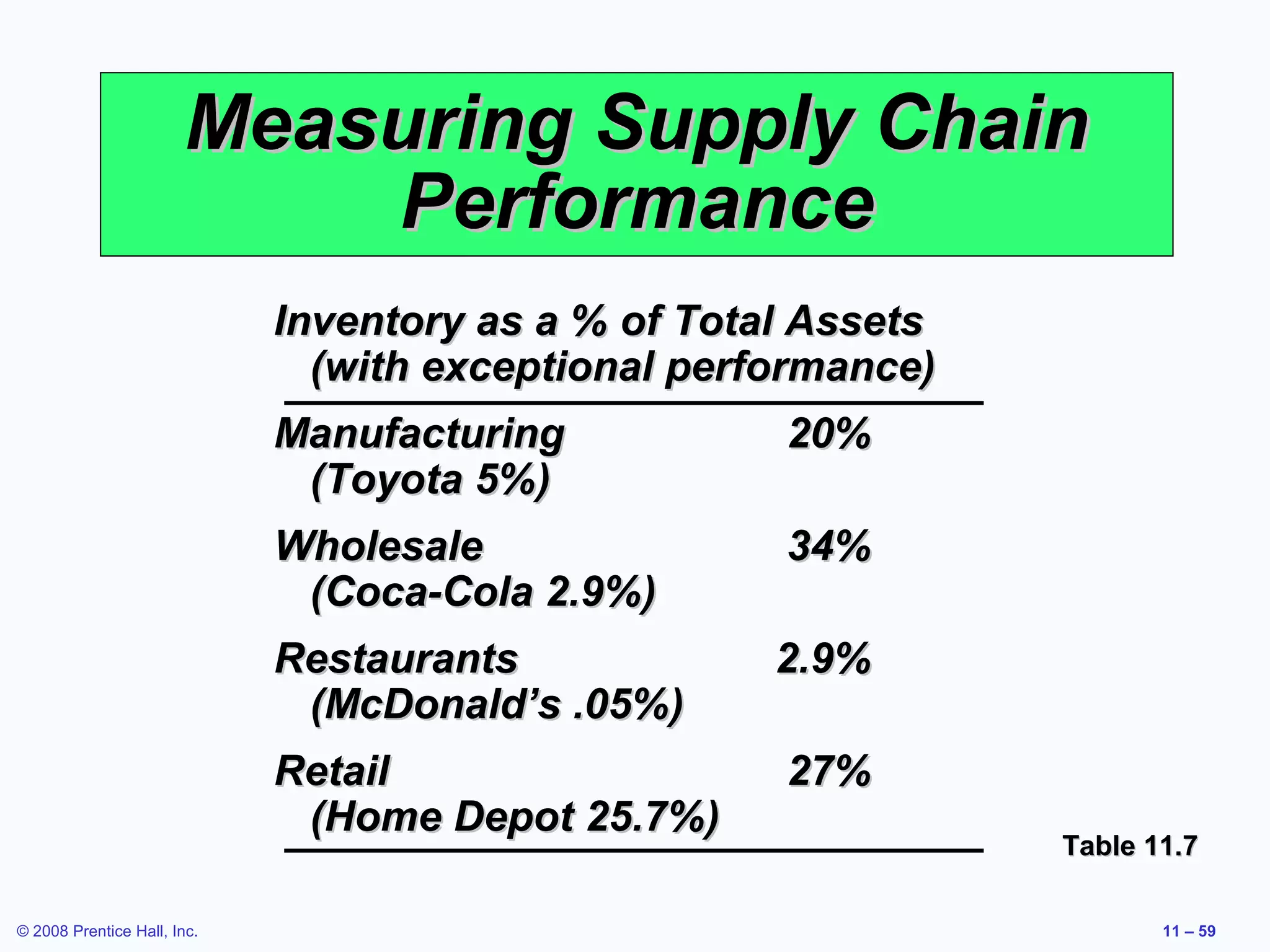 Measuring Supply Chain Performance

Inventory as a % of Total Assets (with exceptional performance)

| | |
|---|---|
| Manufacturing (Toyota 5%) | 20% |
| Wholesale (Coca-Cola 2.9%) | 34% |
| Restaurants (McDonald's .05%) | 2.9% |
| Retail (Home Depot 25.7%) | 27% |

Table 11.7

© 2008 Prentice Hall, Inc.

11 – 59